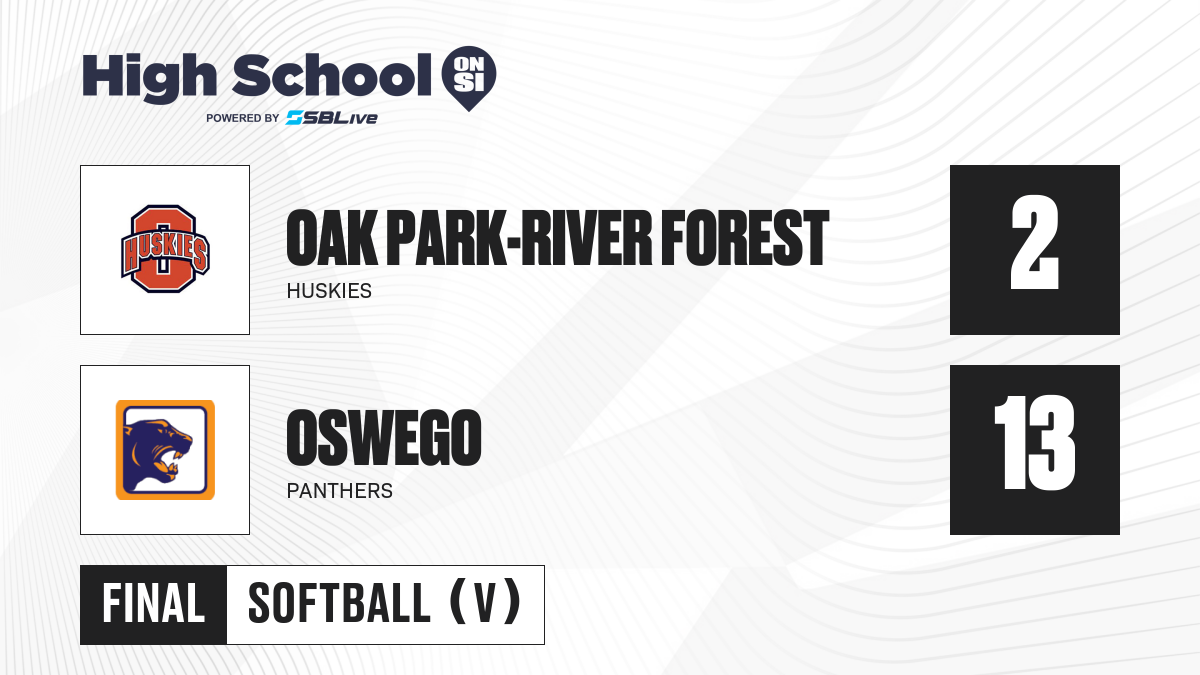 High School ON SI
POWERED BY SBLive

HUSKIES

OAK PARK-RIVER FOREST
HUSKIES

2

OSWEGO
PANTHERS

13

FINAL SOFTBALL (V)